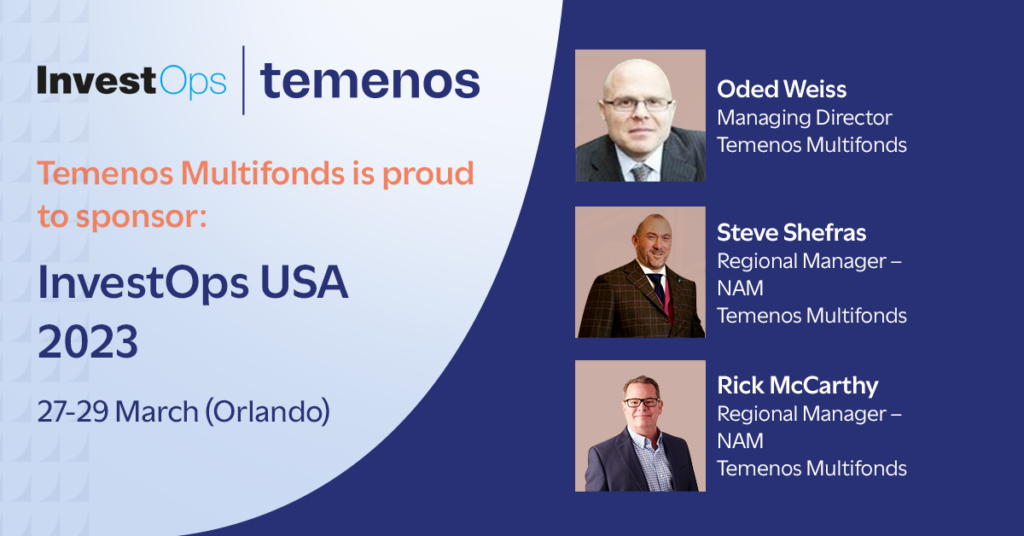 InvestOps | temenos

Temenos Multifonds is proud to sponsor:

InvestOps USA 2023

27-29 March (Orlando)

Oded Weiss
Managing Director
Temenos Multifonds

Steve Shefras
Regional Manager – NAM
Temenos Multifonds

Rick McCarthy
Regional Manager – NAM
Temenos Multifonds